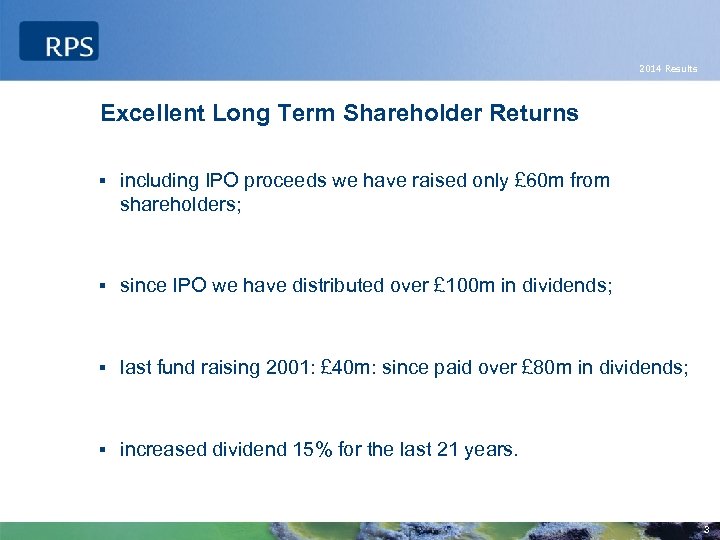 RPS

2014 Results

Excellent Long Term Shareholder Returns

▪ including IPO proceeds we have raised only £60m from shareholders;

▪ since IPO we have distributed over £100m in dividends;

▪ last fund raising 2001: £40m: since paid over £80m in dividends;

▪ increased dividend 15% for the last 21 years.

3